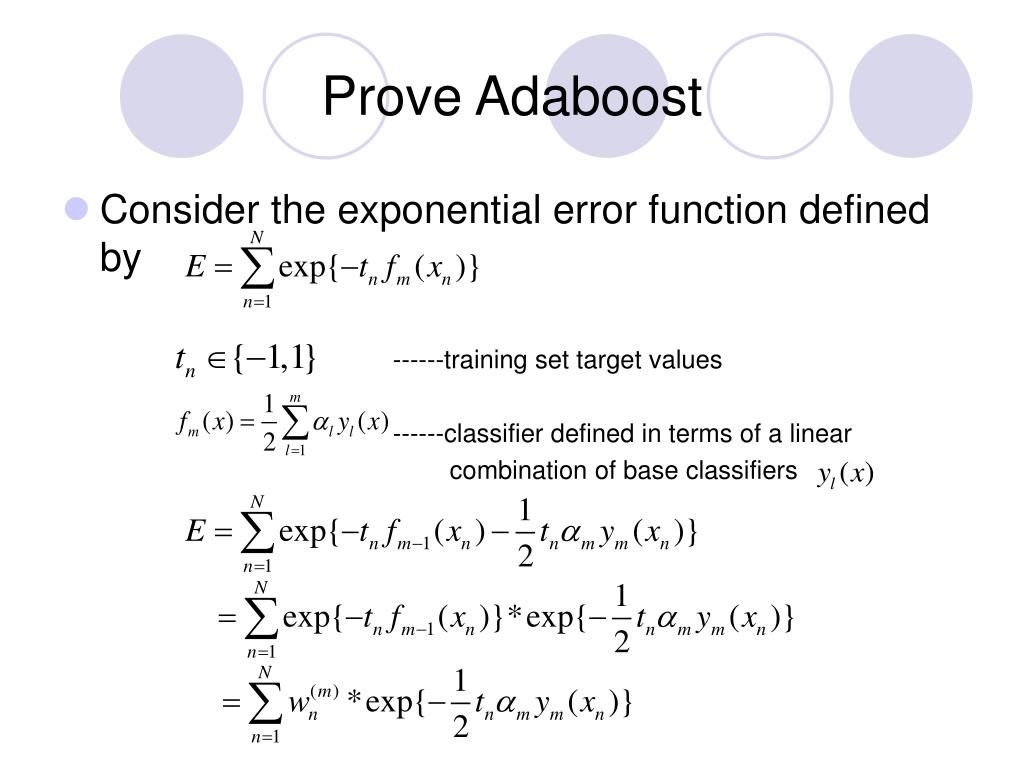 Prove Adaboost

Consider the exponential error function defined by $E = \sum_{n=1}^{N} \exp\{-t_n f_m(x_n)\}$

$t_n \in \{-1,1\}$ ------training set target values

$f_m(x) = \frac{1}{2}\sum_{l=1}^{m} \alpha_l y_l(x)$ ------classifier defined in terms of a linear combination of base classifiers $y_l(x)$

$E = \sum_{n=1}^{N} \exp\{-t_n f_{m-1}(x_n) - \frac{1}{2} t_n \alpha_m y_m(x_n)\}$

$= \sum_{n=1}^{N} \exp\{-t_n f_{m-1}(x_n)\} * \exp\{-\frac{1}{2} t_n \alpha_m y_m(x_n)\}$

$= \sum_{n=1}^{N} w_n^{(m)} * \exp\{-\frac{1}{2} t_n \alpha_m y_m(x_n)\}$